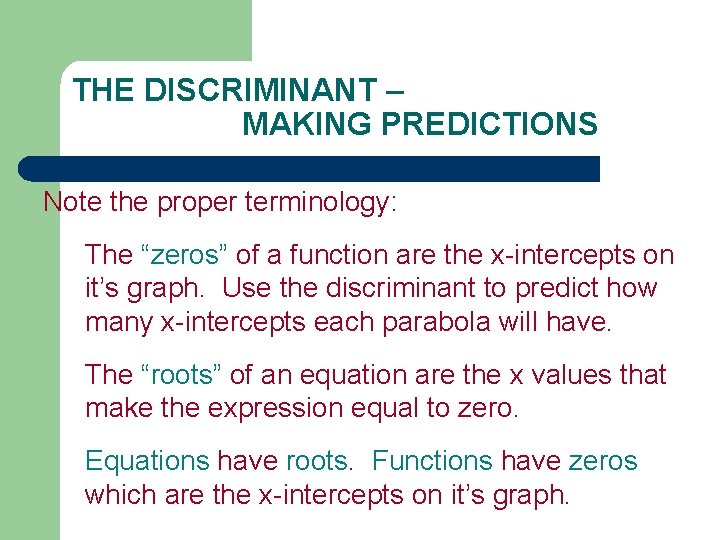 THE DISCRIMINANT – MAKING PREDICTIONS

Note the proper terminology:

The “zeros” of a function are the x-intercepts on it’s graph. Use the discriminant to predict how many x-intercepts each parabola will have.

The “roots” of an equation are the x values that make the expression equal to zero.

Equations have roots. Functions have zeros which are the x-intercepts on it’s graph.